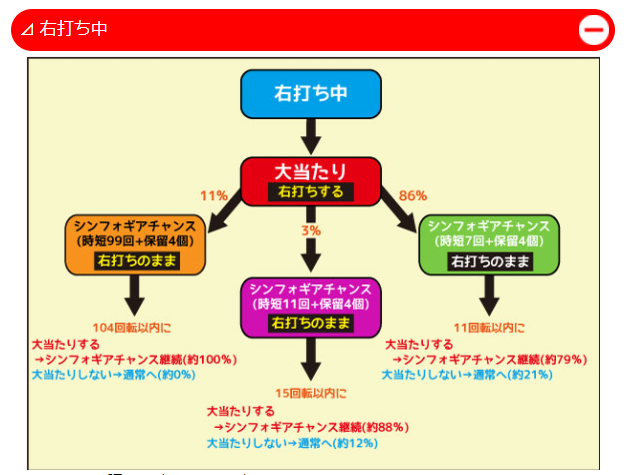 ⊿ 右打ち中

右打ち中

大当たり
右打ちする

11%

3%

86%

シンフォギアチャンス
(時短99回+保留4個)
右打ちのまま

104回転以内に
大当たりする
→シンフォギアチャンス継続(約100%)
大当たりしない→通常へ(約0%)

シンフォギアチャンス
(時短11回+保留4個)
右打ちのまま

15回転以内に
大当たりする
→シンフォギアチャンス継続(約88%)
大当たりしない→通常へ(約12%)

シンフォギアチャンス
(時短7回+保留4個)
右打ちのまま

11回転以内に
大当たりする
→シンフォギアチャンス継続(約79%)
大当たりしない→通常へ(約21%)